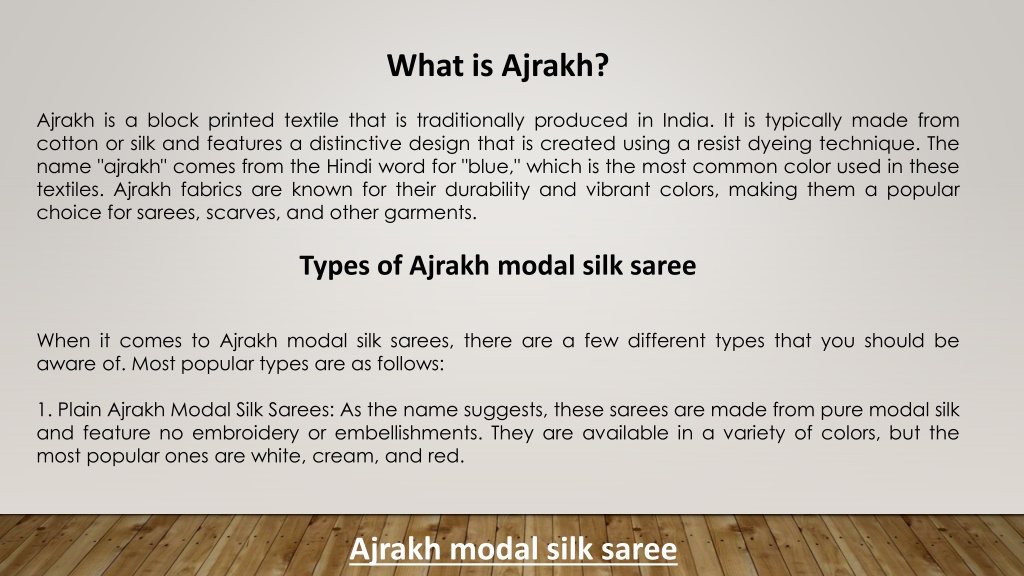 What is Ajrakh?

Ajrakh is a block printed textile that is traditionally produced in India. It is typically made from cotton or silk and features a distinctive design that is created using a resist dyeing technique. The name "ajrakh" comes from the Hindi word for "blue," which is the most common color used in these textiles. Ajrakh fabrics are known for their durability and vibrant colors, making them a popular choice for sarees, scarves, and other garments.

Types of Ajrakh modal silk saree

When it comes to Ajrakh modal silk sarees, there are a few different types that you should be aware of. Most popular types are as follows:

1. Plain Ajrakh Modal Silk Sarees: As the name suggests, these sarees are made from pure modal silk and feature no embroidery or embellishments. They are available in a variety of colors, but the most popular ones are white, cream, and red.

Ajrakh modal silk saree